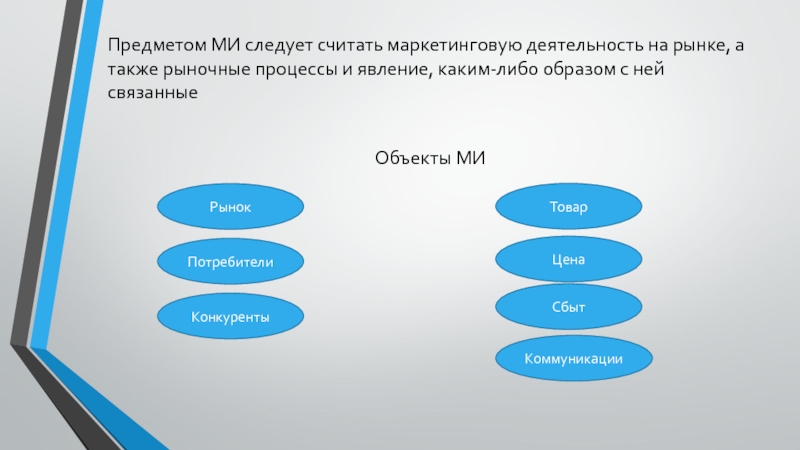 Предметом МИ следует считать маркетинговую деятельность на рынке, а также рыночные процессы и явление, каким-либо образом с ней связанные

Объекты МИ

Рынок

Потребители

Конкуренты

Товар

Цена

Сбыт

Коммуникации